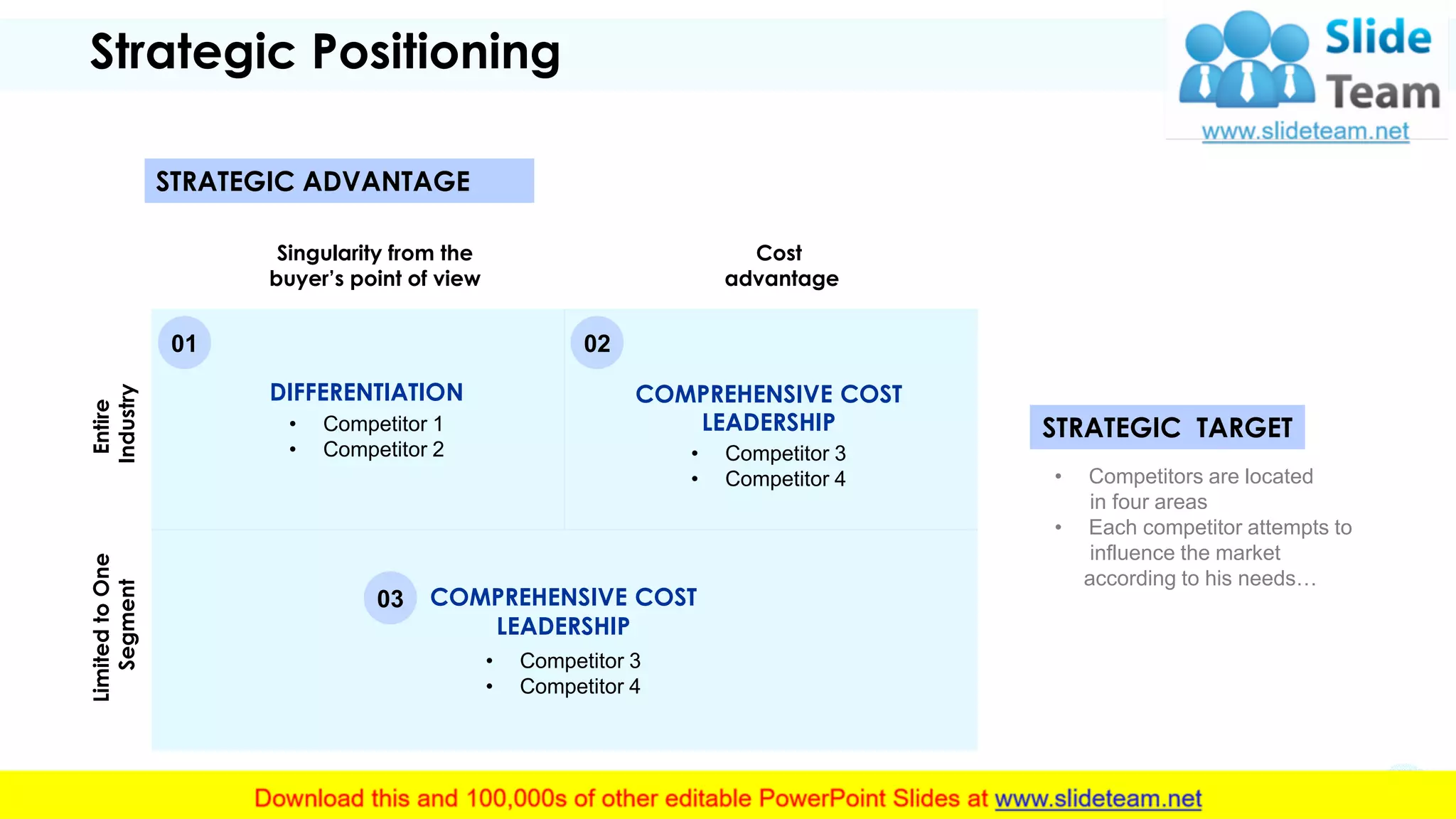 Strategic Positioning

Slide Team
www.slideteam.net

STRATEGIC ADVANTAGE

Singularity from the buyer's point of view

Cost advantage

Entire Industry

01

DIFFERENTIATION
• Competitor 1
• Competitor 2

02

COMPREHENSIVE COST LEADERSHIP
• Competitor 3
• Competitor 4

Limited to One Segment

03

COMPREHENSIVE COST LEADERSHIP
• Competitor 3
• Competitor 4

STRATEGIC TARGET

• Competitors are located in four areas
• Each competitor attempts to influence the market according to his needs…

Download this and 100,000s of other editable PowerPoint Slides at www.slideteam.net